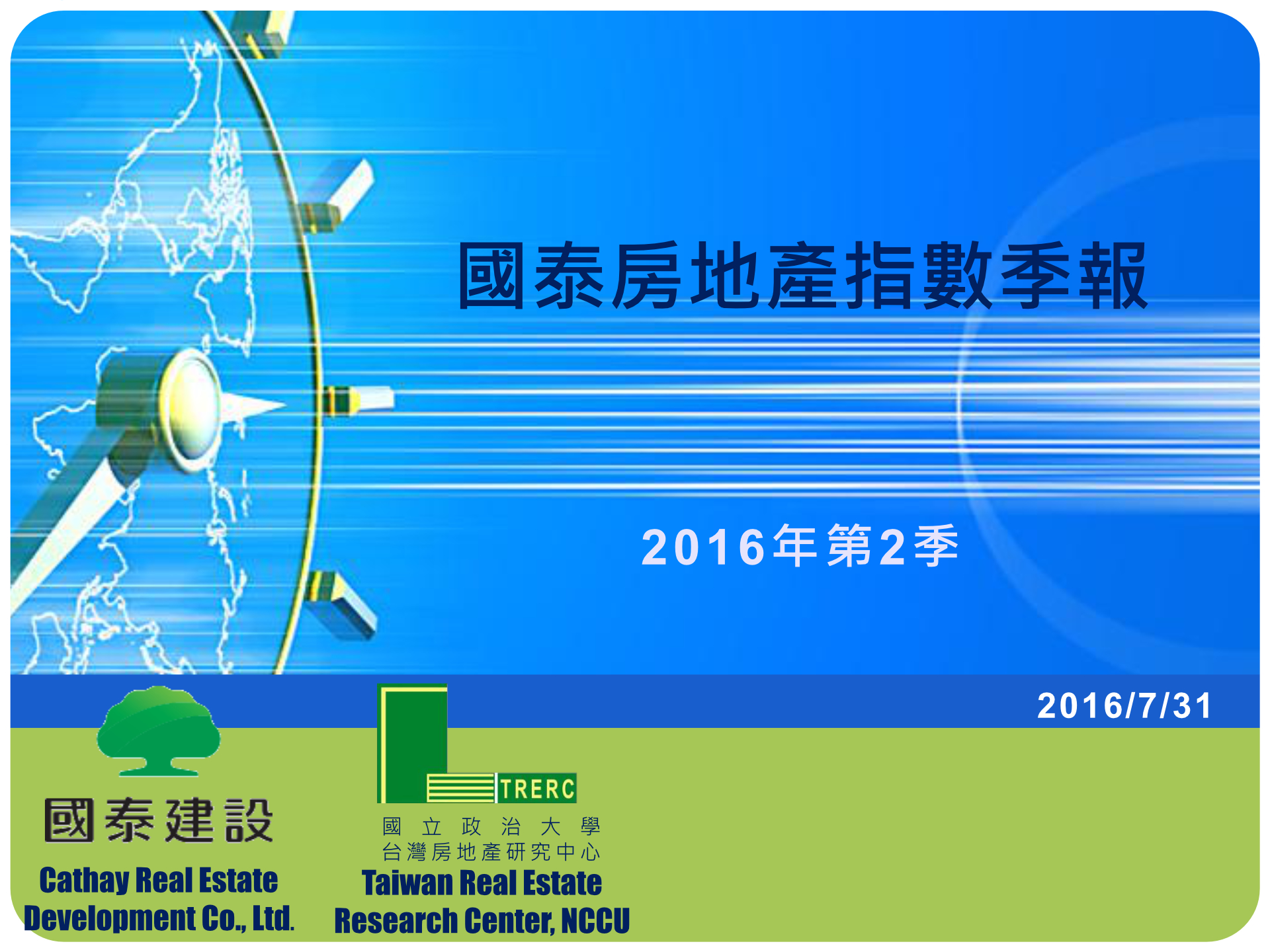 國泰房地產指數季報

2016年第2季

2016/7/31

國泰建設

Cathay Real Estate Development Co., Ltd.

TRERC

國立政治大學
台灣房地產研究中心

Taiwan Real Estate Research Center, NCCU